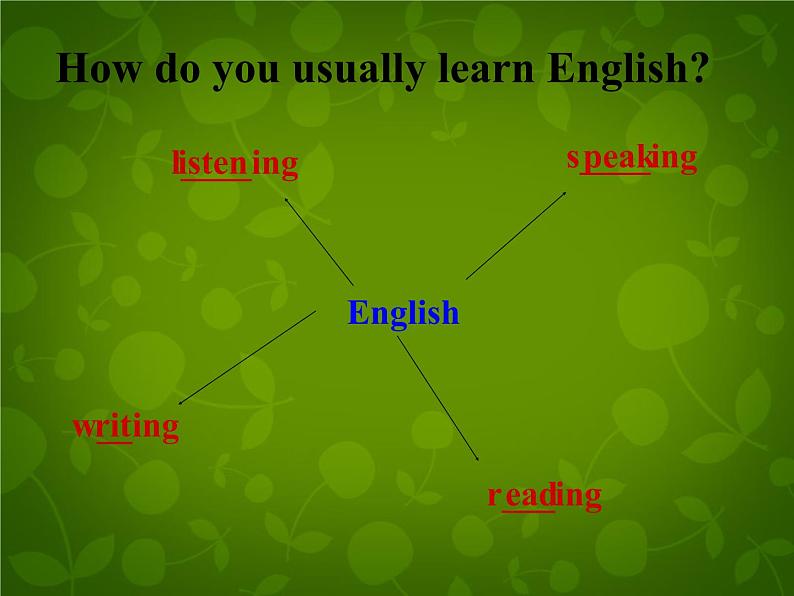 How do you usually learn English?

listening

speaking

English

writing

reading